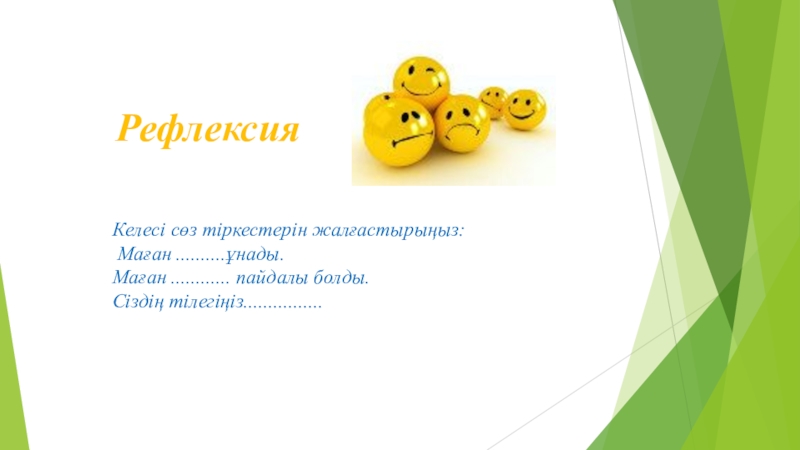 Рефлексия

Келесі сөз тіркестерін жалғастырыңыз:
Маған ..........ұнады.
Маған ............ пайдалы болды.
Сіздің тілегіңіз................